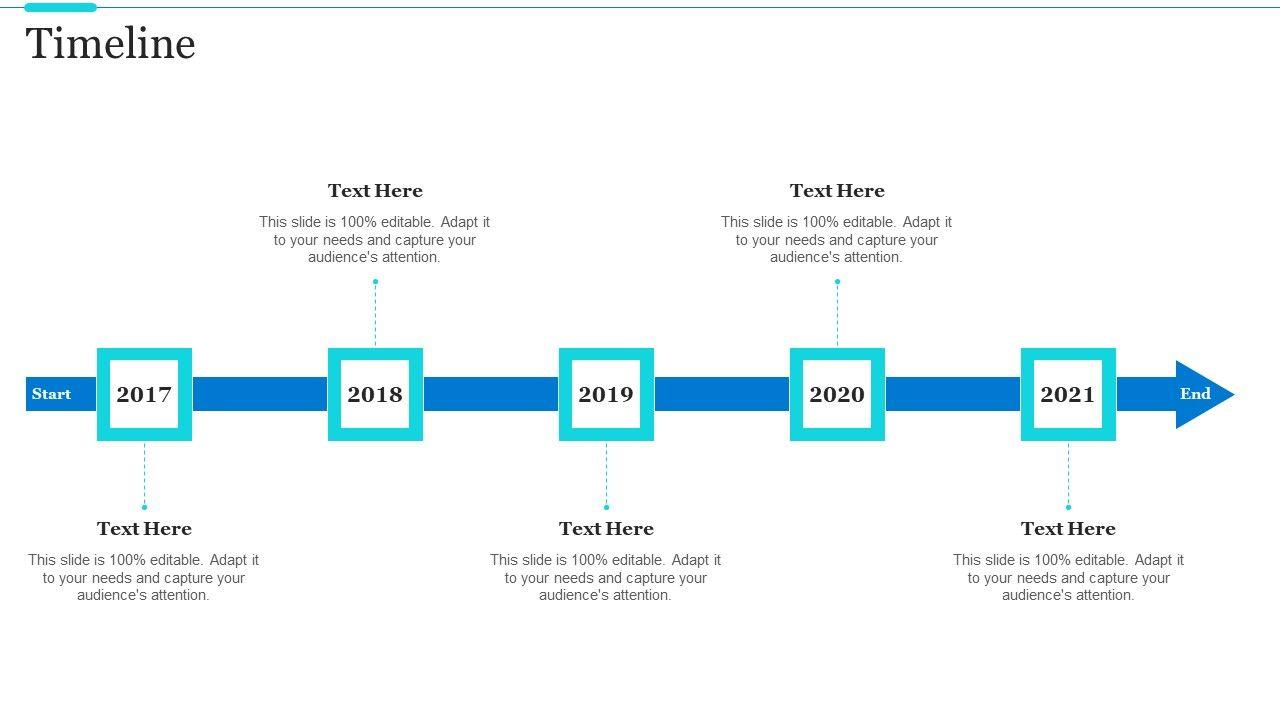 Timeline

Text Here
This slide is 100% editable. Adapt it to your needs and capture your audience's attention.

Text Here
This slide is 100% editable. Adapt it to your needs and capture your audience's attention.

Start 2017 2018 2019 2020 2021 End

Text Here
This slide is 100% editable. Adapt it to your needs and capture your audience's attention.

Text Here
This slide is 100% editable. Adapt it to your needs and capture your audience's attention.

Text Here
This slide is 100% editable. Adapt it to your needs and capture your audience's attention.